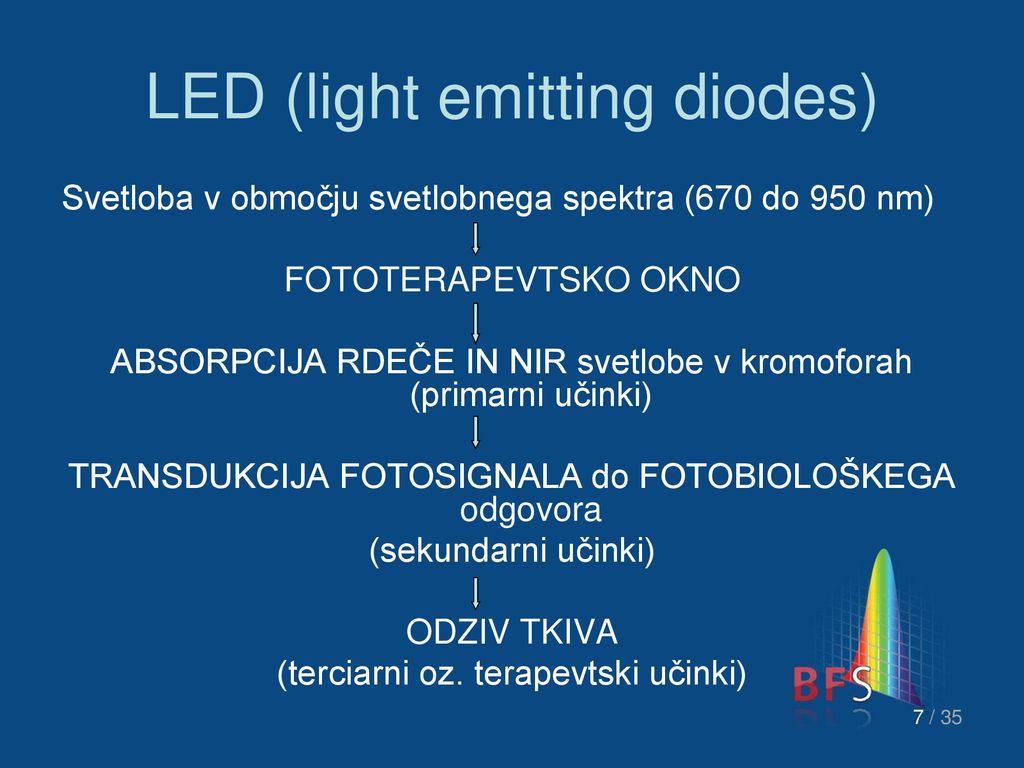 LED (light emitting diodes)

Svetloba v območju svetlobnega spektra (670 do 950 nm)

FOTOTERAPEVTSKO OKNO

ABSORPCIJA RDEČE IN NIR svetlobe v kromoforah (primarni učinki)

TRANSDUKCIJA FOTOSIGNALA do FOTOBIOLOŠKEGA odgovora (sekundarni učinki)

ODZIV TKIVA (terciarni oz. terapevtski učinki)

BFS

7 / 35